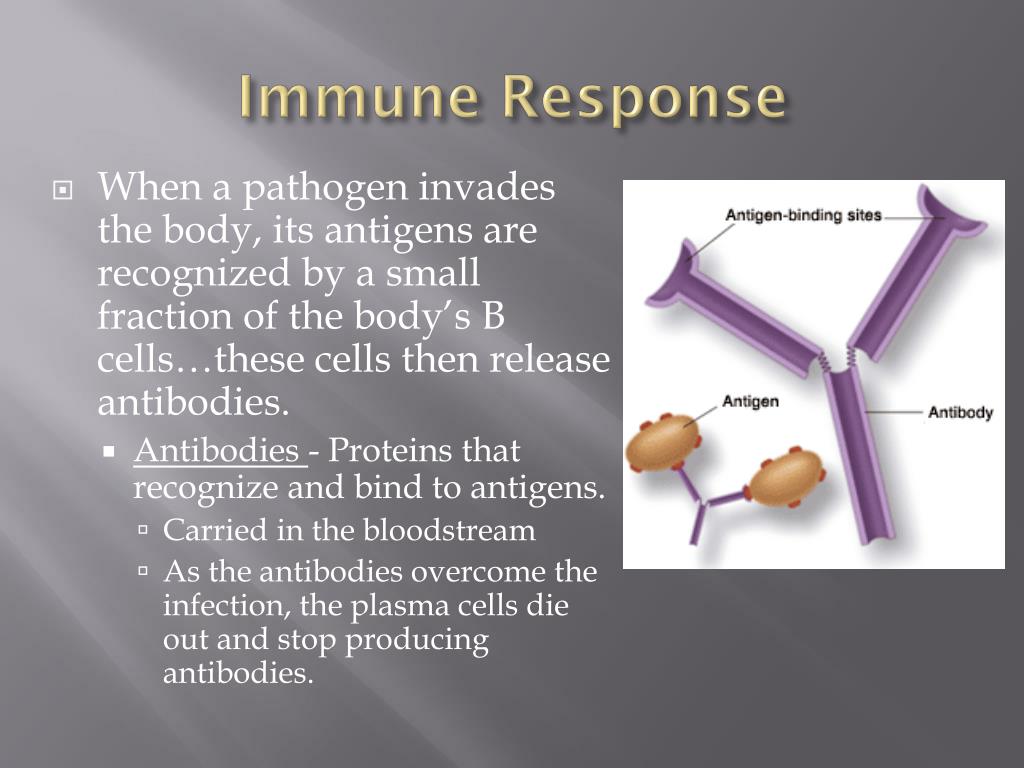 Immune Response

When a pathogen invades the body, its antigens are recognized by a small fraction of the body's B cells…these cells then release antibodies.

Antibodies - Proteins that recognize and bind to antigens.

Carried in the bloodstream

As the antibodies overcome the infection, the plasma cells die out and stop producing antibodies.

Antigen-binding sites

Antigen

Antibody